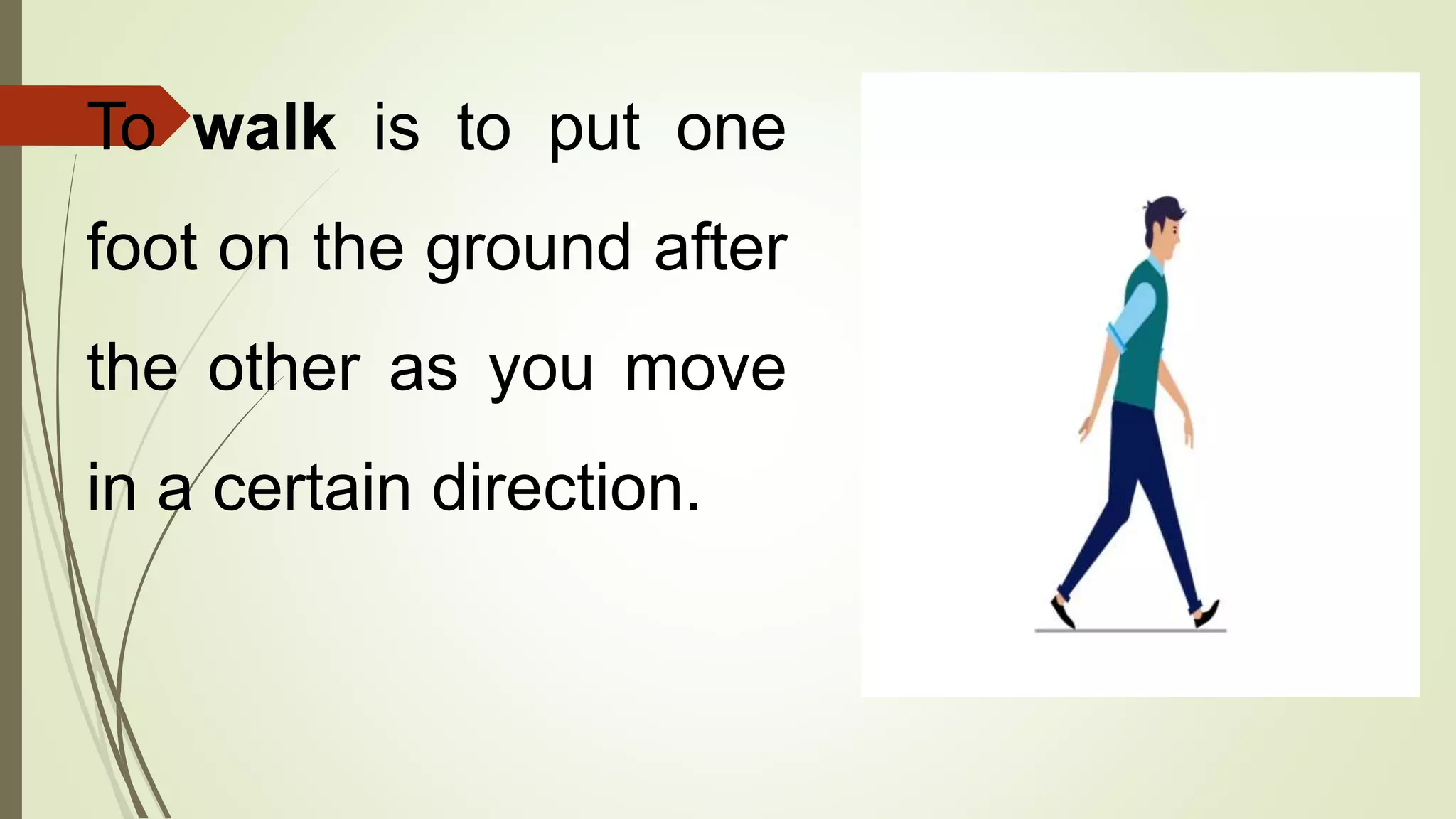 To walk is to put one foot on the ground after the other as you move in a certain direction.